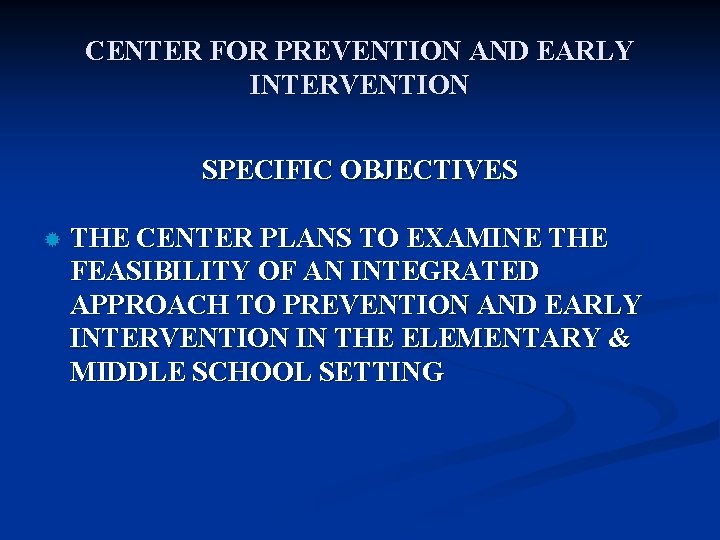 CENTER FOR PREVENTION AND EARLY INTERVENTION

SPECIFIC OBJECTIVES

THE CENTER PLANS TO EXAMINE THE FEASIBILITY OF AN INTEGRATED APPROACH TO PREVENTION AND EARLY INTERVENTION IN THE ELEMENTARY & MIDDLE SCHOOL SETTING